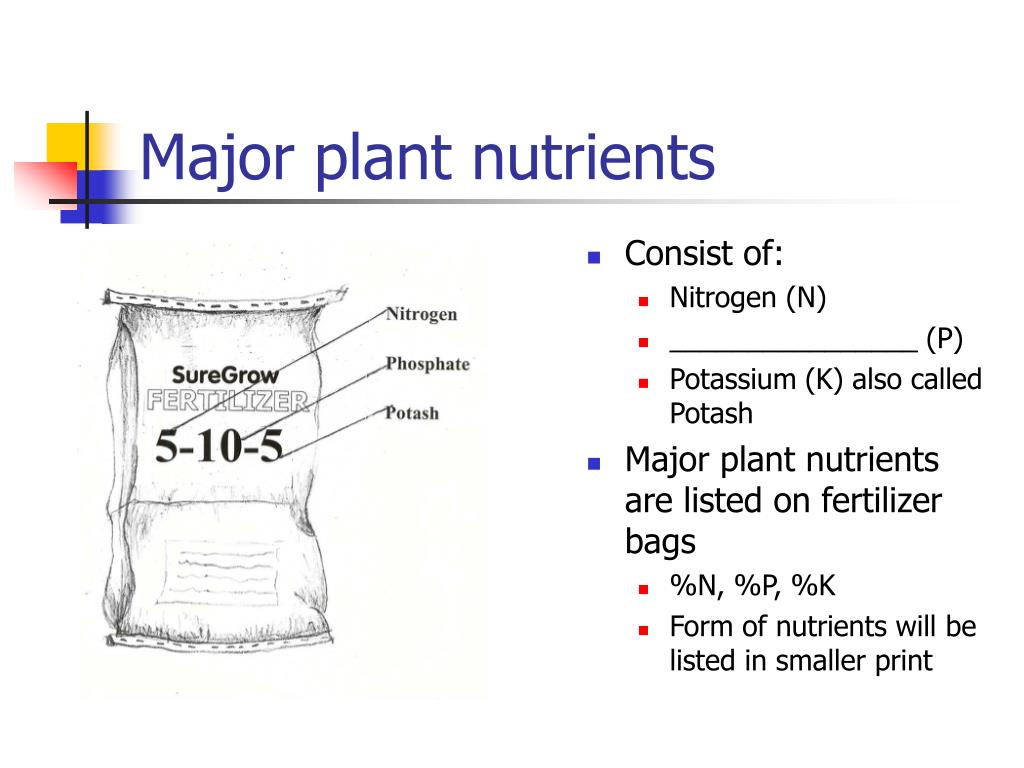 Major plant nutrients

SureGrow
FERTILIZER
5-10-5

Nitrogen
Phosphate
Potash

Consist of:
Nitrogen (N)
________________ (P)
Potassium (K) also called Potash

Major plant nutrients are listed on fertilizer bags
%N, %P, %K
Form of nutrients will be listed in smaller print